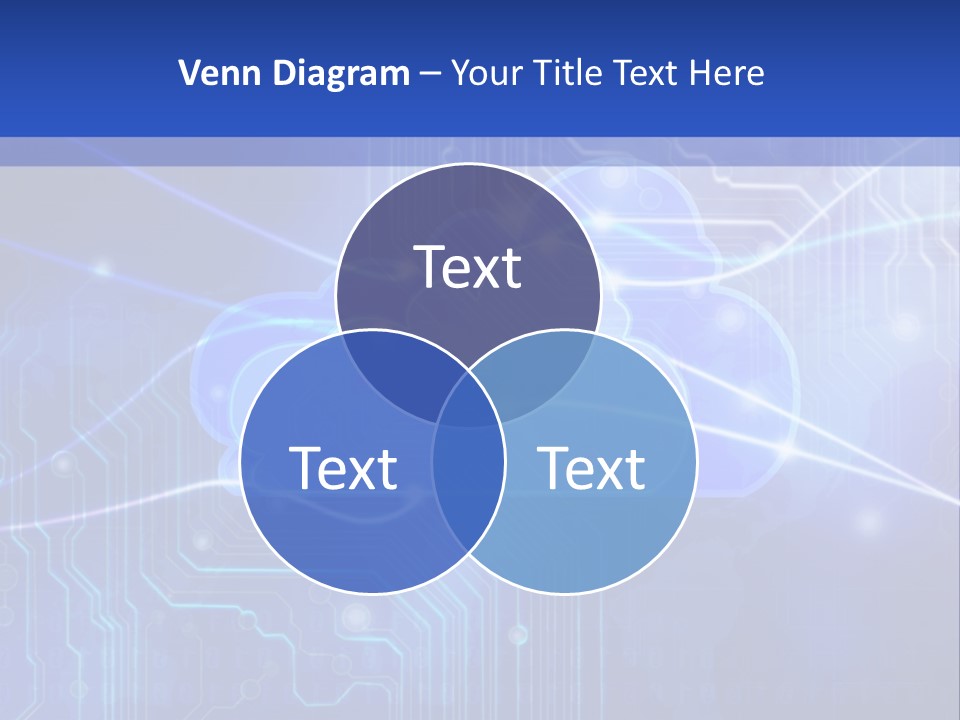 Venn Diagram – Your Title Text Here

Text

Text

Text